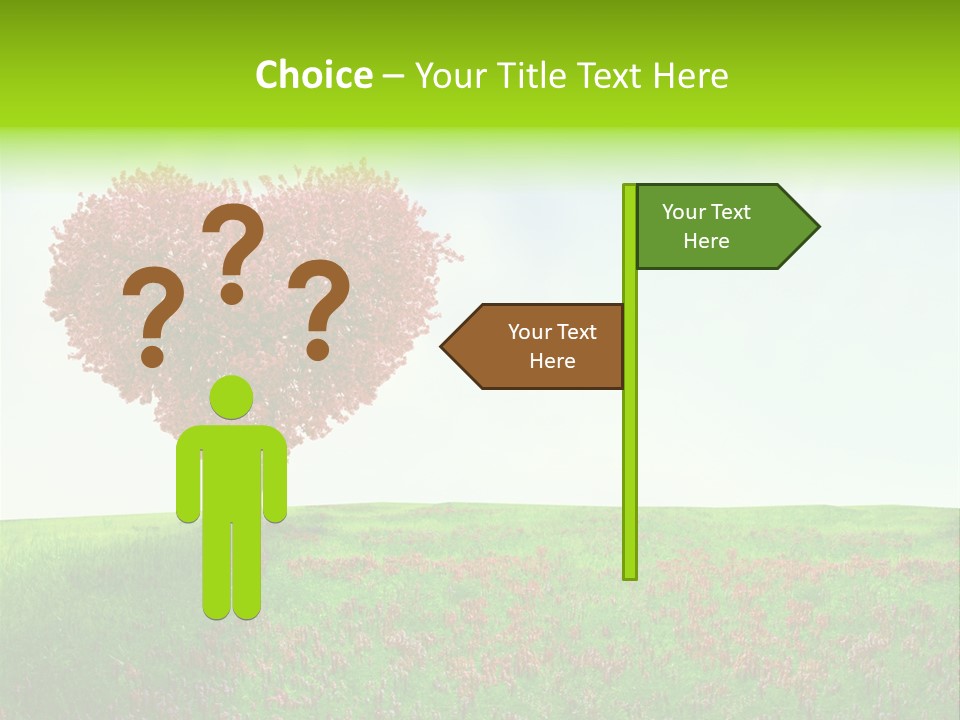 Choice – Your Title Text Here

? ? ?

Your Text Here

Your Text Here